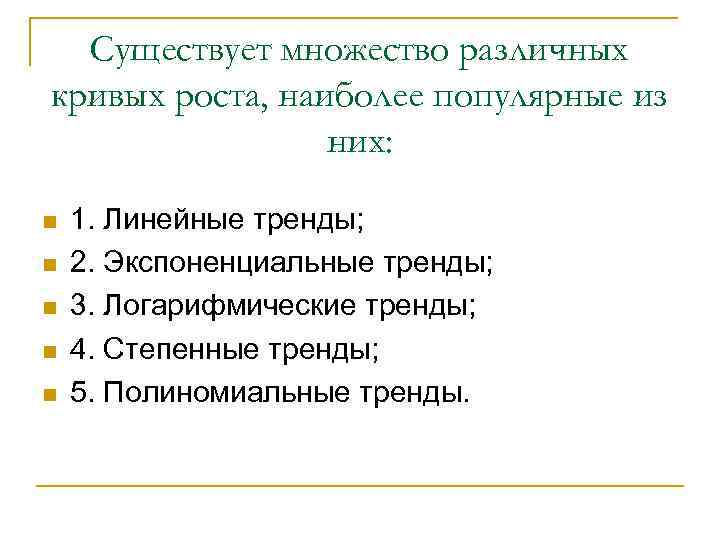 Существует множество различных кривых роста, наиболее популярные из них:

1. Линейные тренды;
2. Экспоненциальные тренды;
3. Логарифмические тренды;
4. Степенные тренды;
5. Полиномиальные тренды.